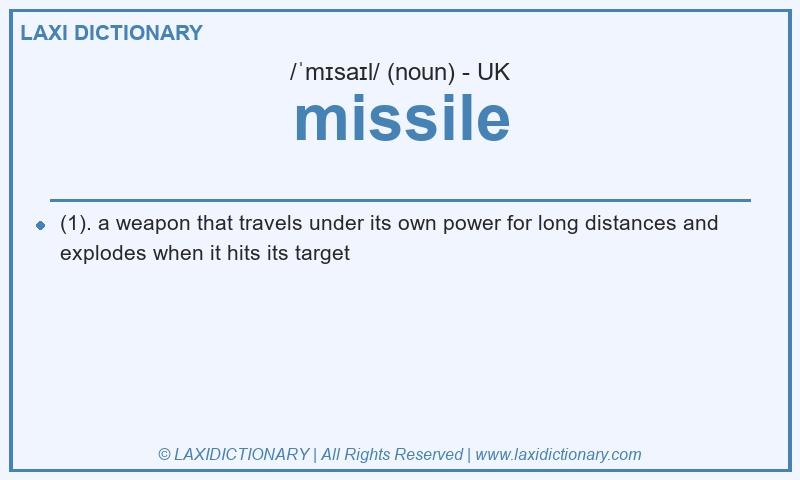 LAXI DICTIONARY

/ˈmɪsaɪl/ (noun) - UK

missile

(1). a weapon that travels under its own power for long distances and explodes when it hits its target

© LAXIDICTIONARY | All Rights Reserved | www.laxidictionary.com